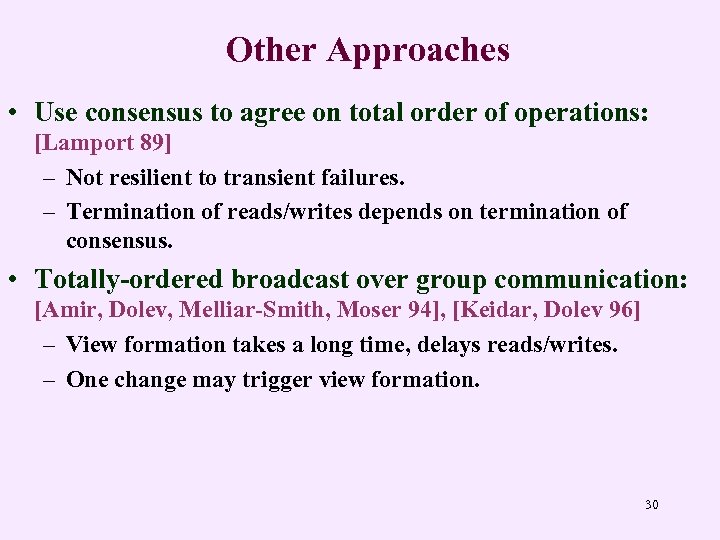 Other Approaches

• Use consensus to agree on total order of operations: [Lamport 89]
– Not resilient to transient failures.
– Termination of reads/writes depends on termination of consensus.

• Totally-ordered broadcast over group communication: [Amir, Dolev, Melliar-Smith, Moser 94], [Keidar, Dolev 96]
– View formation takes a long time, delays reads/writes.
– One change may trigger view formation.

30